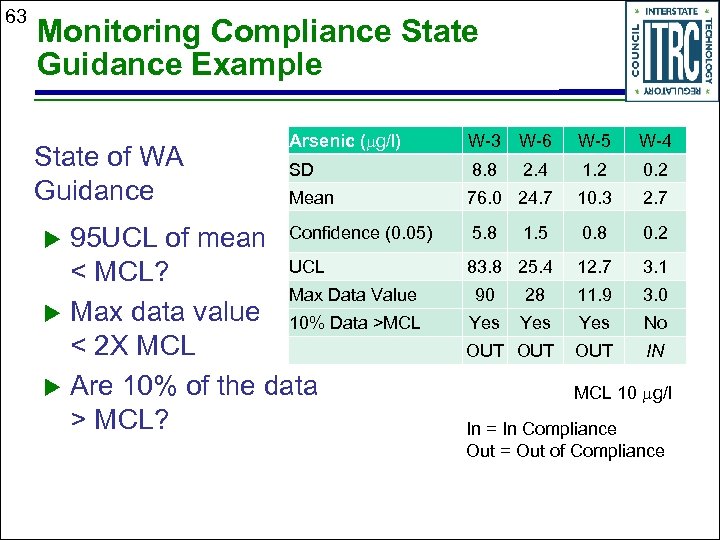 63

Monitoring Compliance State Guidance Example

INTERSTATE TECHNOLOGY REGULATORY COUNCIL ITRC

State of WA Guidance

▶ 95UCL of mean < MCL?

▶ Max data value < 2X MCL

▶ Are 10% of the data > MCL?

| Arsenic ($\mu$g/l) | W-3 | W-6 | W-5 | W-4 |
|---|---|---|---|---|
| SD | 8.8 | 2.4 | 1.2 | 0.2 |
| Mean | 76.0 | 24.7 | 10.3 | 2.7 |
| Confidence (0.05) | 5.8 | 1.5 | 0.8 | 0.2 |
| UCL | 83.8 | 25.4 | 12.7 | 3.1 |
| Max Data Value | 90 | 28 | 11.9 | 3.0 |
| 10% Data >MCL | Yes | Yes | Yes | No |
| | OUT | OUT | OUT | IN |

MCL 10 $\mu$g/l

In = In Compliance
Out = Out of Compliance